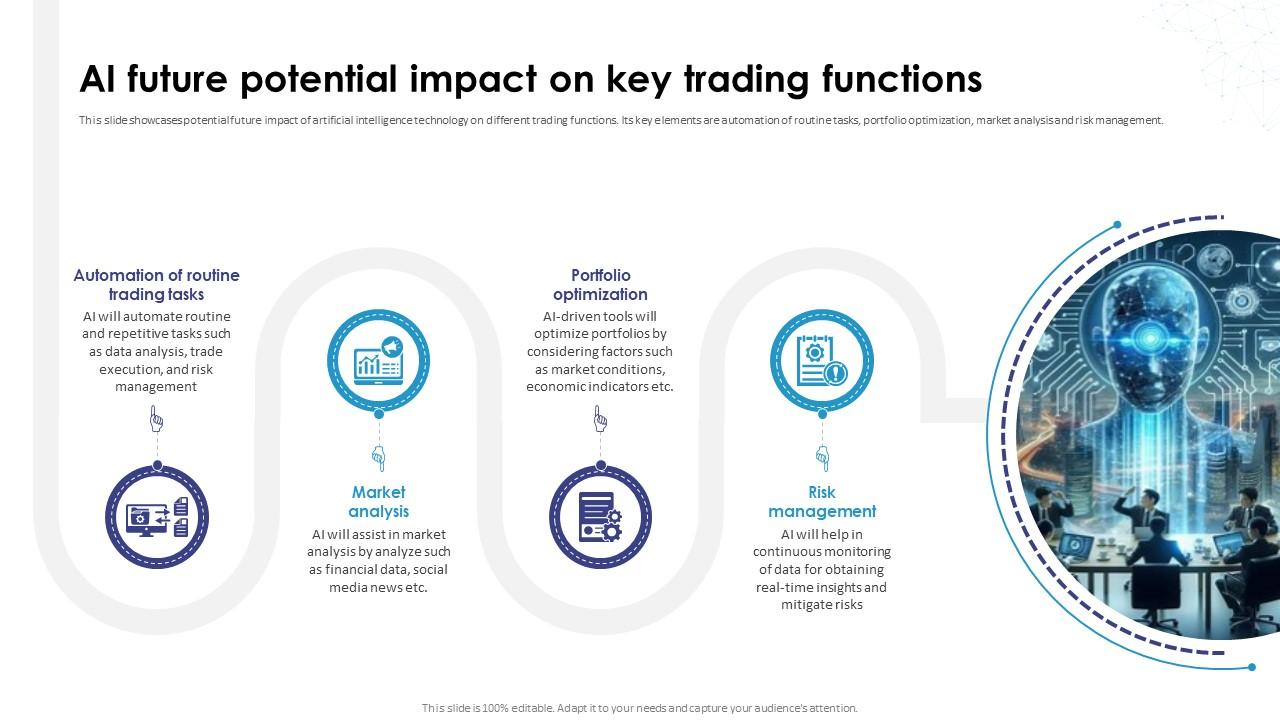 AI future potential impact on key trading functions

This slide showcases potential future impact of artificial intelligence technology on different trading functions. Its key elements are automation of routine tasks, portfolio optimization, market analysis and risk management.

Automation of routine trading tasks
AI will automate routine and repetitive tasks such as data analysis, trade execution, and risk management

Market analysis
AI will assist in market analysis by analyze such as financial data, social media news etc.

Portfolio optimization
AI-driven tools will optimize portfolios by considering factors such as market conditions, economic indicators etc.

Risk management
AI will help in continuous monitoring of data for obtaining real-time insights and mitigate risks

This slide is 100% editable. Adapt it to your needs and capture your audience's attention.